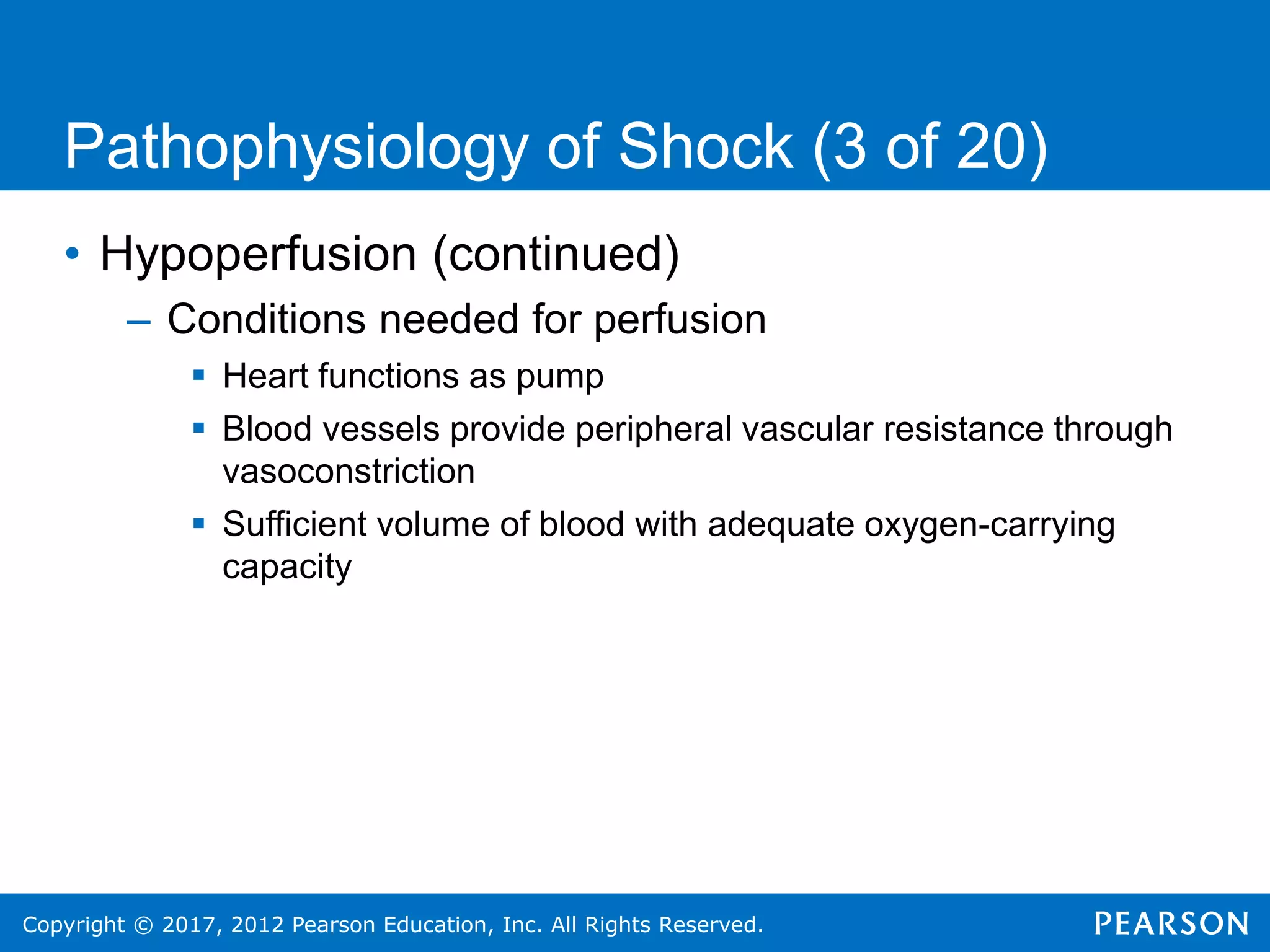 Pathophysiology of Shock (3 of 20)

• Hypoperfusion (continued)

– Conditions needed for perfusion

▪ Heart functions as pump

▪ Blood vessels provide peripheral vascular resistance through vasoconstriction

▪ Sufficient volume of blood with adequate oxygen-carrying capacity

Copyright © 2017, 2012 Pearson Education, Inc. All Rights Reserved.

PEARSON